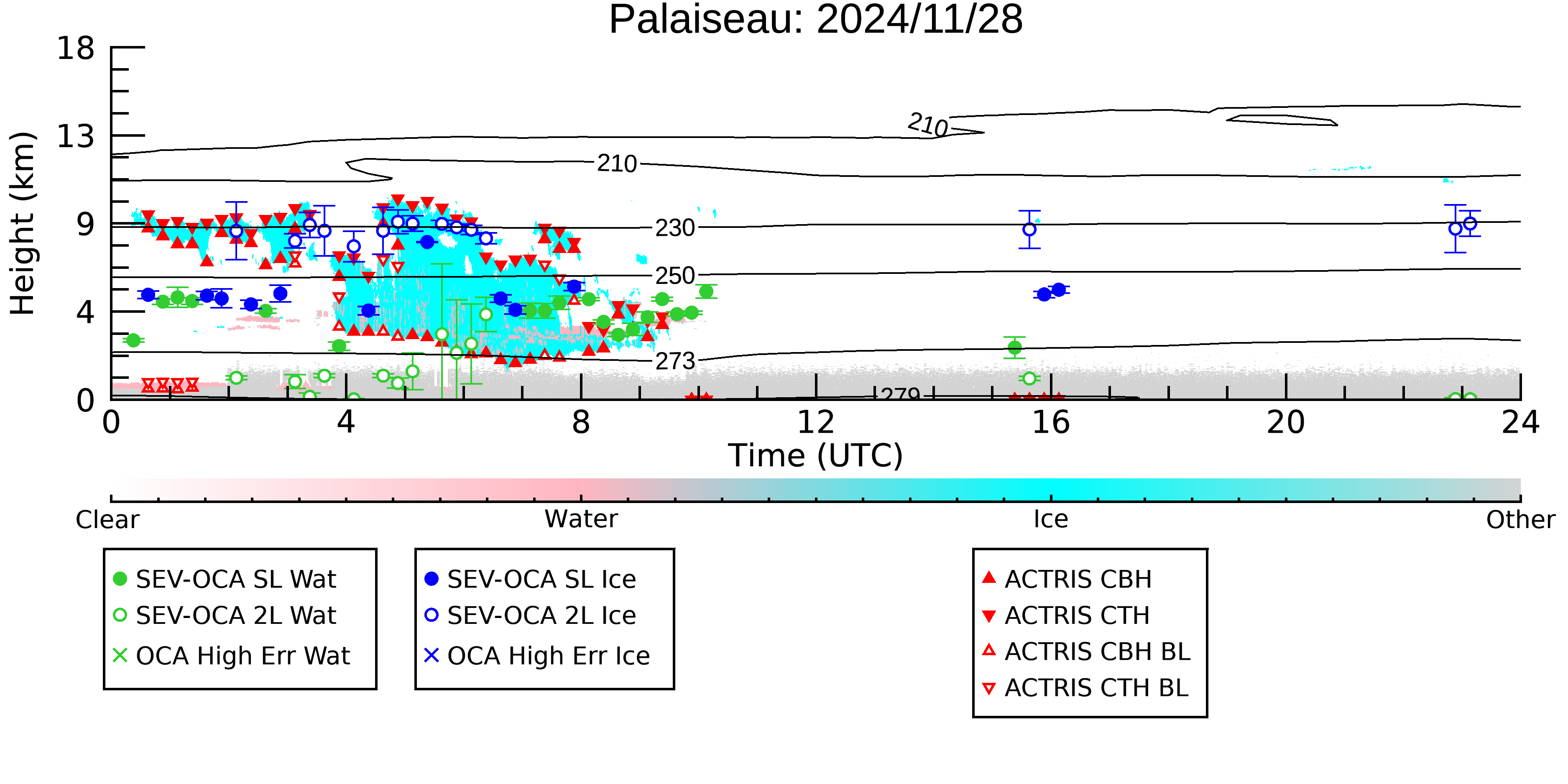 Palaiseau: 2024/11/28

Height (km)

18
13
9
4
0

210
210
230
250
273
279

0
4
8
12
16
20
24

Time (UTC)

Clear
Water
Ice
Other

SEV-OCA SL Wat
SEV-OCA 2L Wat
OCA High Err Wat

SEV-OCA SL Ice
SEV-OCA 2L Ice
OCA High Err Ice

ACTRIS CBH
ACTRIS CTH
ACTRIS CBH BL
ACTRIS CTH BL